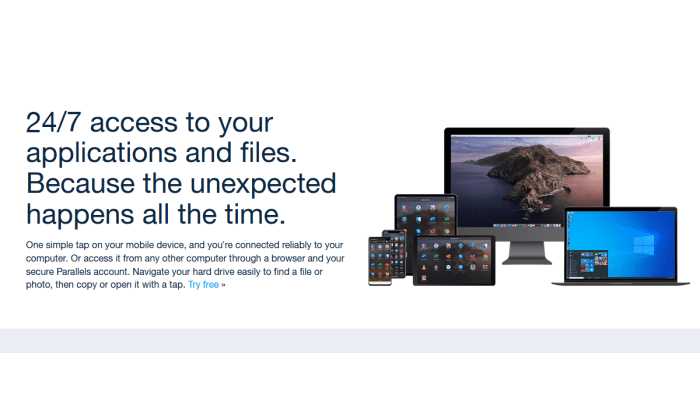 24/7 access to your applications and files. Because the unexpected happens all the time.

One simple tap on your mobile device, and you're connected reliably to your computer. Or access it from any other computer through a browser and your secure Parallels account. Navigate your hard drive easily to find a file or photo, then copy or open it with a tap. Try free »